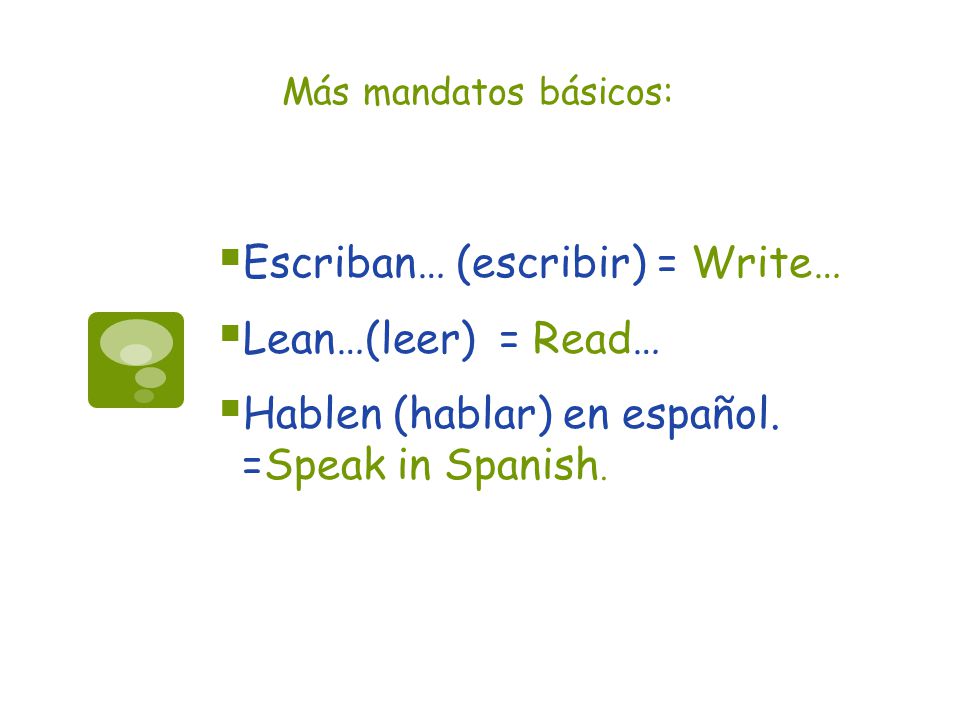 Más mandatos básicos:

Escriban… (escribir) = Write…

Lean…(leer) = Read…

Hablen (hablar) en español. =Speak in Spanish.